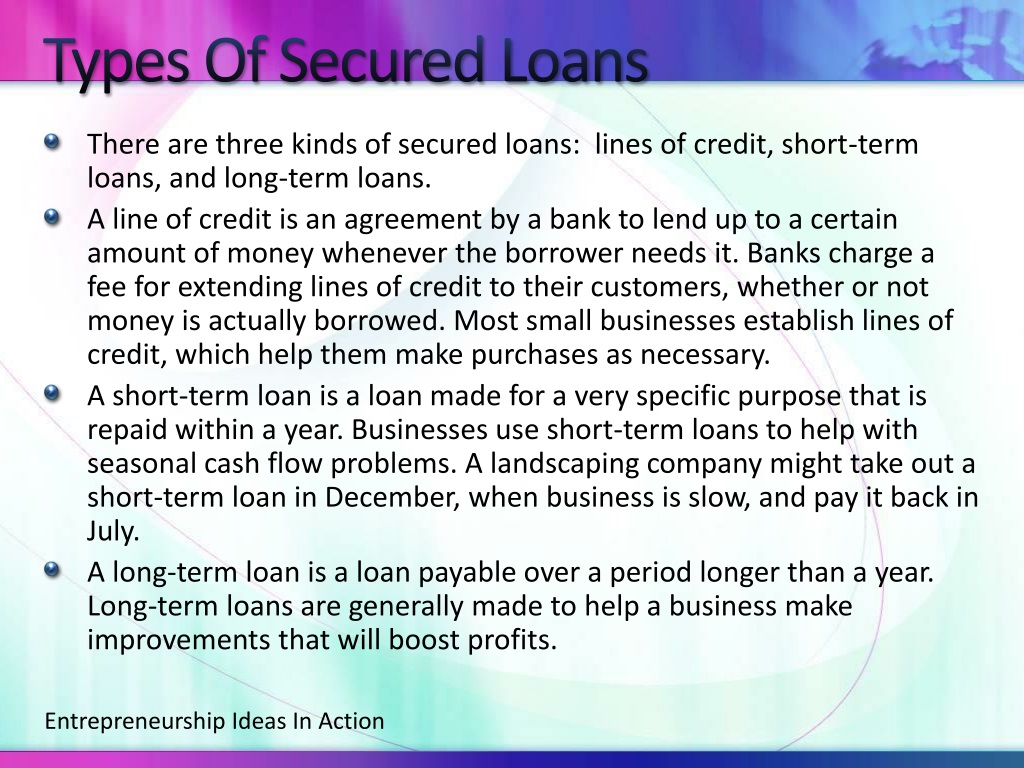 Types Of Secured Loans

There are three kinds of secured loans: lines of credit, short-term loans, and long-term loans.

A line of credit is an agreement by a bank to lend up to a certain amount of money whenever the borrower needs it. Banks charge a fee for extending lines of credit to their customers, whether or not money is actually borrowed. Most small businesses establish lines of credit, which help them make purchases as necessary.

A short-term loan is a loan made for a very specific purpose that is repaid within a year. Businesses use short-term loans to help with seasonal cash flow problems. A landscaping company might take out a short-term loan in December, when business is slow, and pay it back in July.

A long-term loan is a loan payable over a period longer than a year. Long-term loans are generally made to help a business make improvements that will boost profits.

Entrepreneurship Ideas In Action